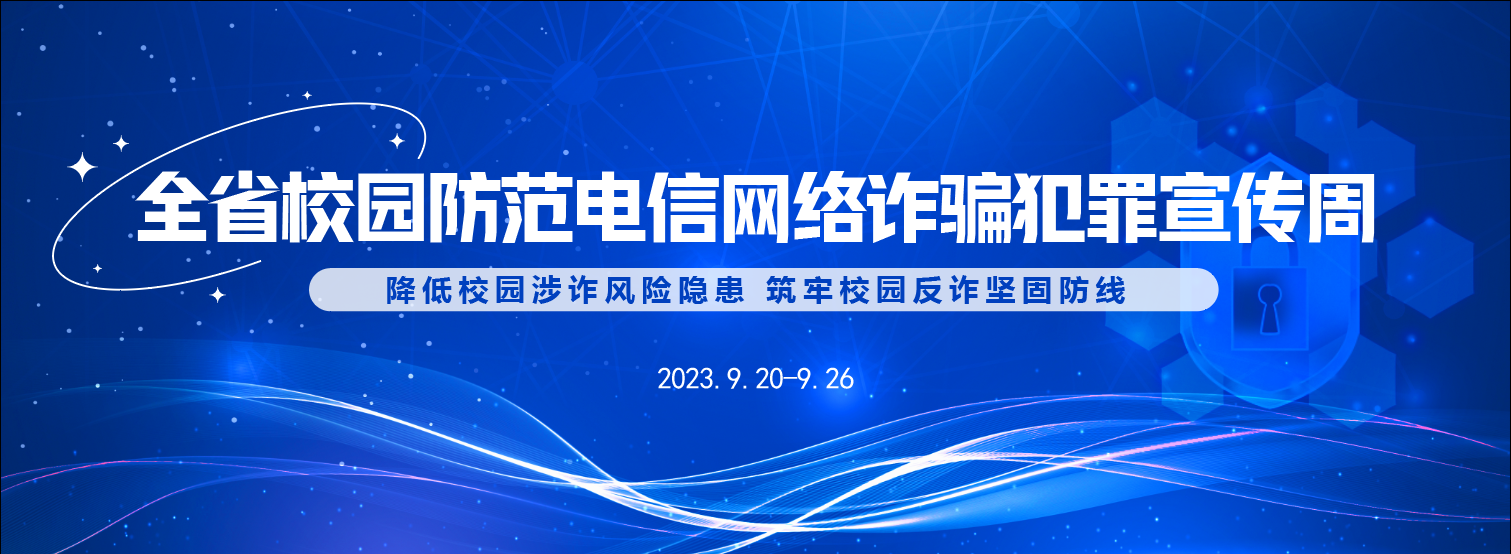 全省校园防范电信网络诈骗犯罪宣传周

降低校园涉诈风险隐患 筑牢校园反诈坚固防线

2023.9.20-9.26